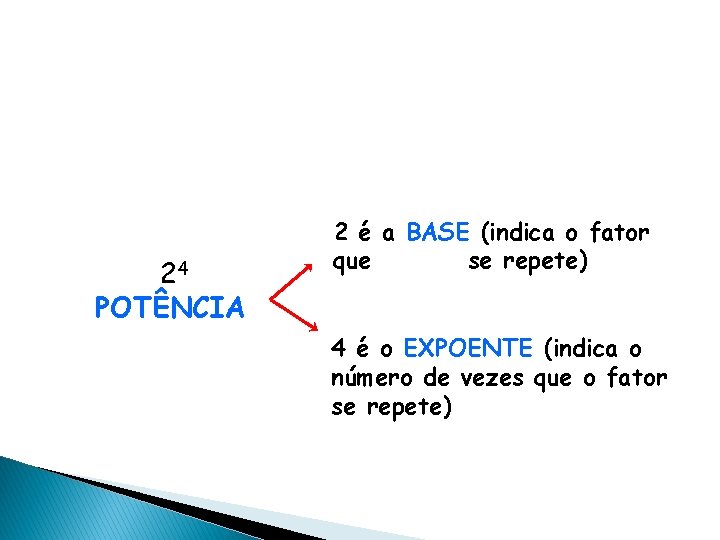 $2^4$
POTÊNCIA

2 é a BASE (indica o fator que se repete)

4 é o EXPOENTE (indica o número de vezes que o fator se repete)